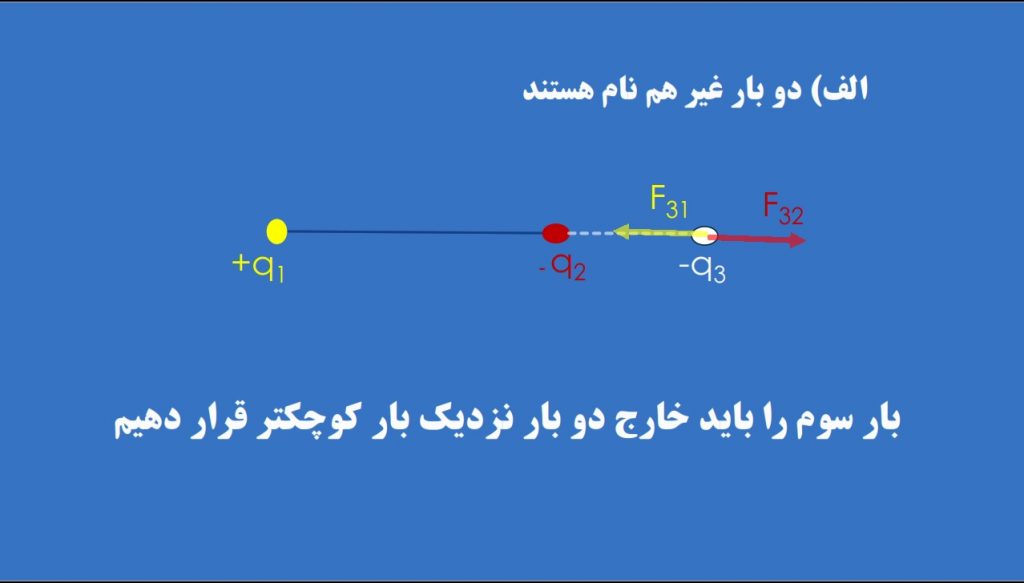 الف) دو بار غیر هم نام هستند

$F_{31}$

$F_{32}$

$+q_1$

$-q_2$

$-q_3$

بار سوم را باید خارج دو بار نزدیک بار کوچکتر قرار دهیم